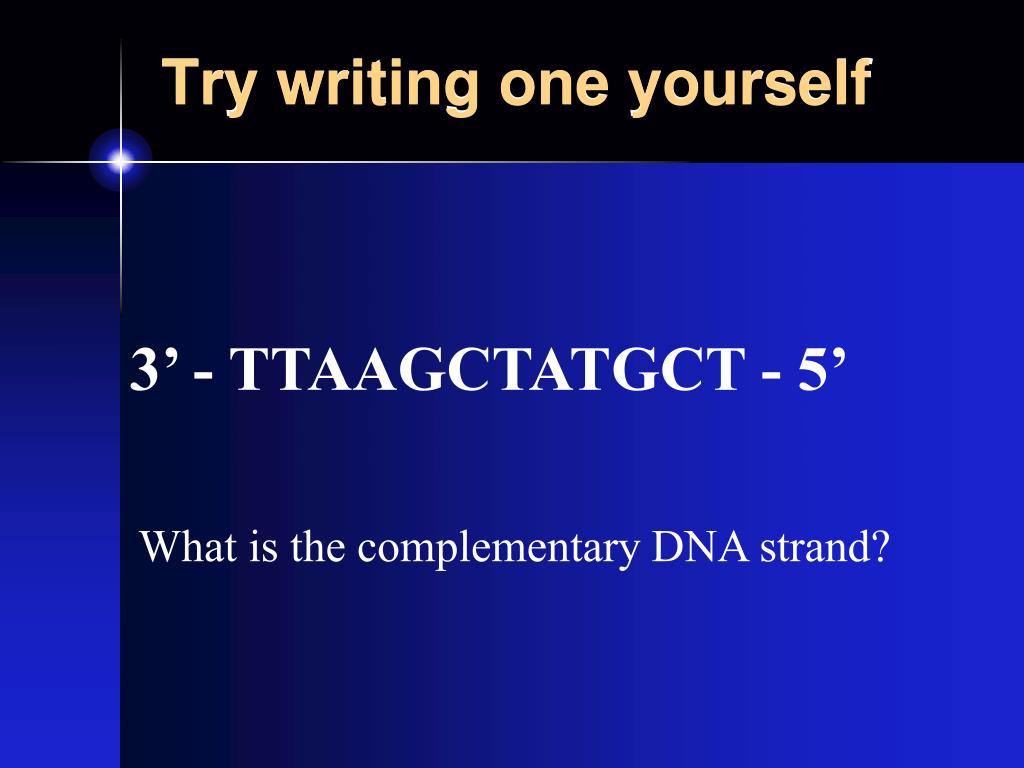 Try writing one yourself

3’ - TTAAGCTATGCT - 5’

What is the complementary DNA strand?